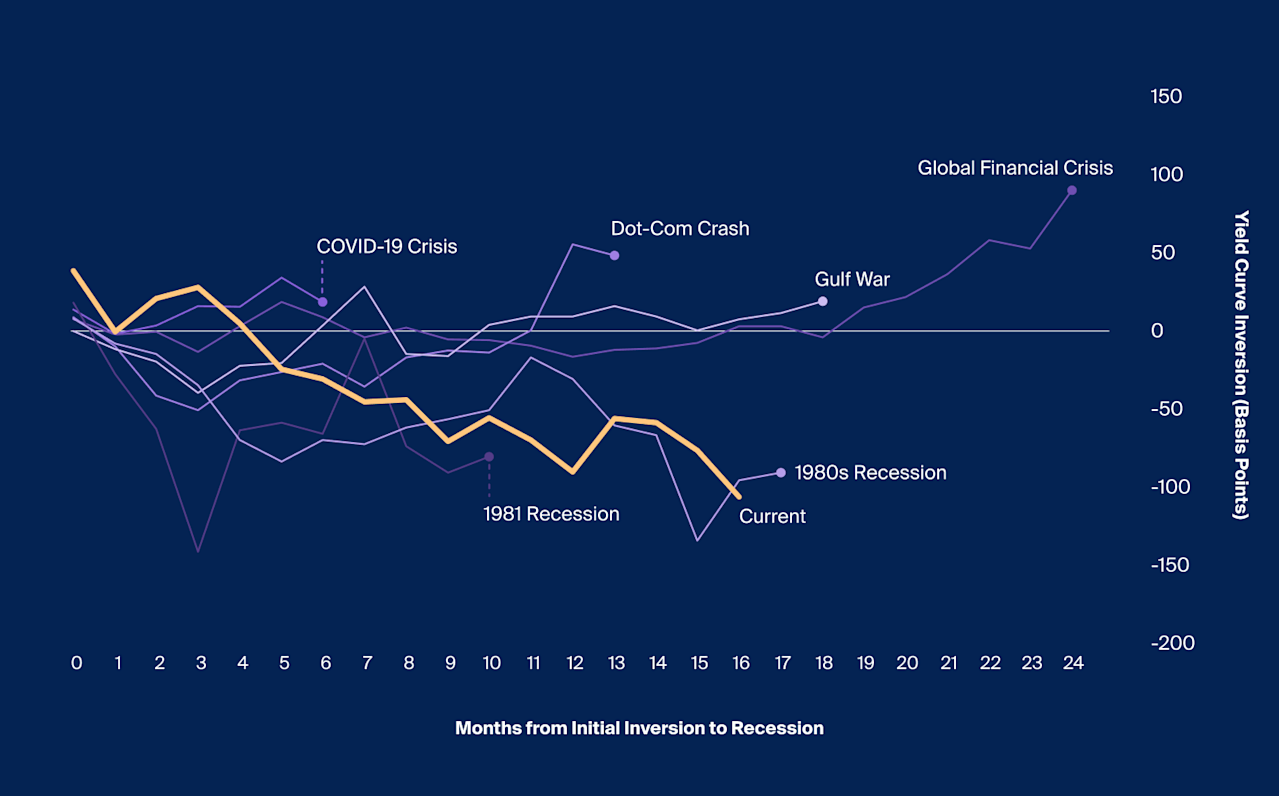 150
100
50
0
-50
-100
-150
-200

Yield Curve Inversion (Basis Points)

Global Financial Crisis
Dot-Com Crash
COVID-19 Crisis
Gulf War
1980s Recession
1981 Recession
Current

0 1 2 3 4 5 6 7 8 9 10 11 12 13 14 15 16 17 18 19 20 21 22 23 24

Months from Initial Inversion to Recession